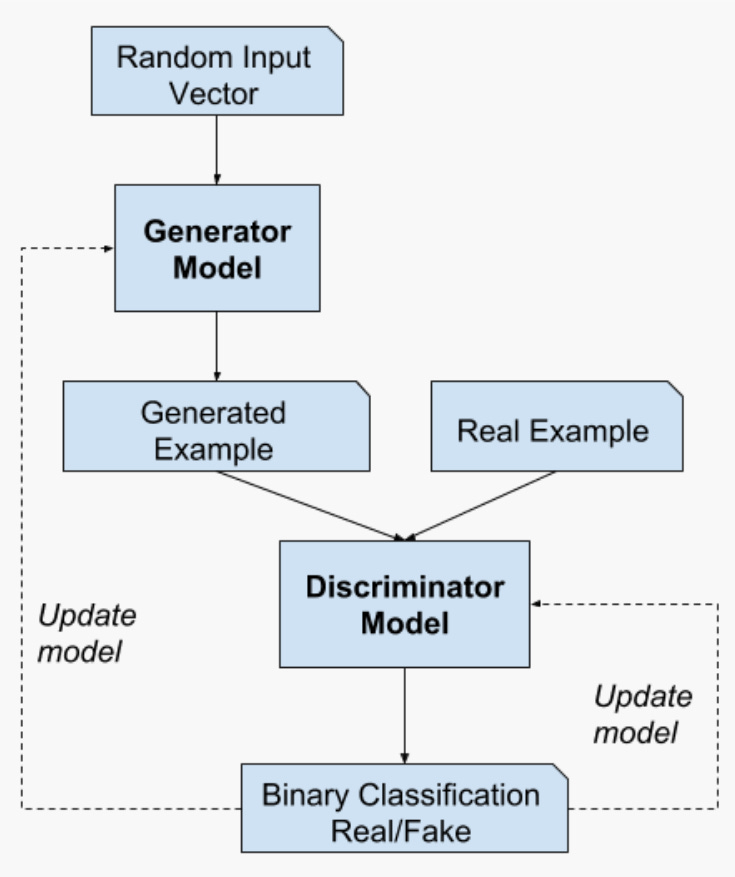 Random Input Vector

Generator Model

Generated Example

Real Example

Discriminator Model

Update model

Update model

Binary Classification Real/Fake